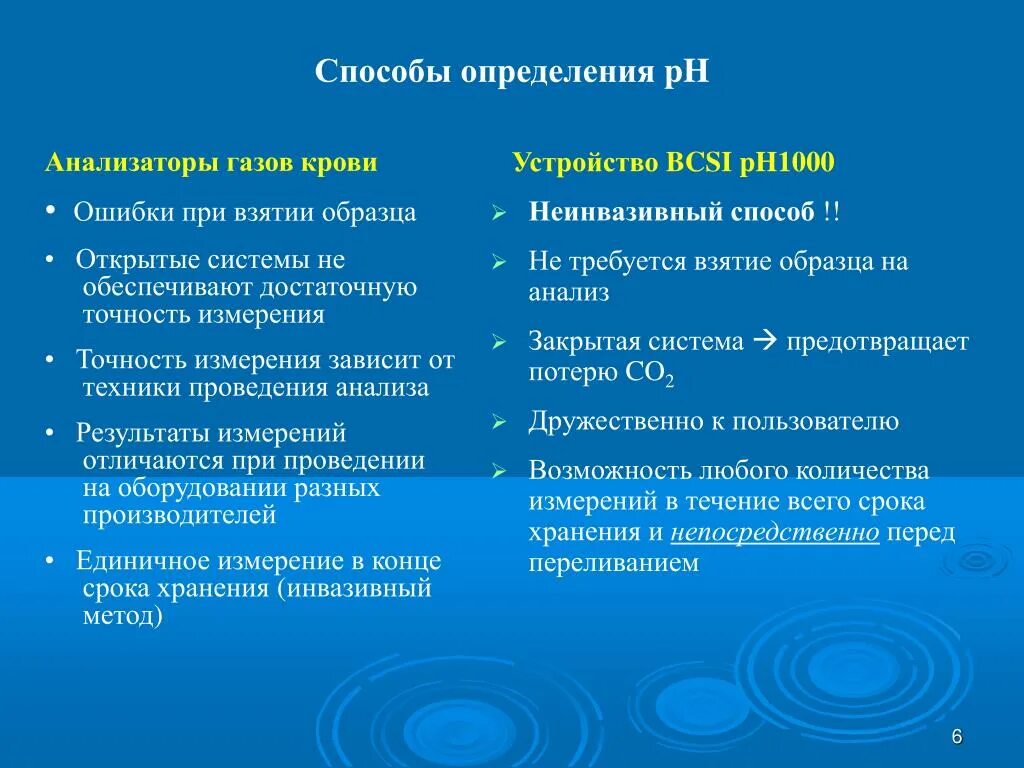 Способы определения pH

Анализаторы газов крови

• Ошибки при взятии образца

• Открытые системы не обеспечивают достаточную точность измерения

• Точность измерения зависит от техники проведения анализа

• Результаты измерений отличаются при проведении на оборудовании разных производителей

• Единичное измерение в конце срока хранения (инвазивный метод)

Устройство BCSI pH1000

➢ Неинвазивный способ !!

➢ Не требуется взятие образца на анализ

➢ Закрытая система → предотвращает потерю $CO_2$

➢ Дружественно к пользователю

➢ Возможность любого количества измерений в течение всего срока хранения и непосредственно перед переливанием

6